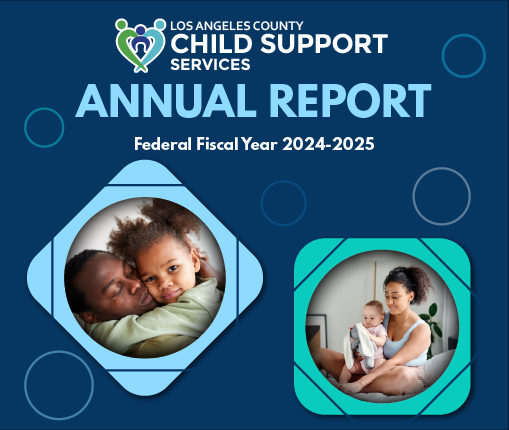 LOS ANGELES COUNTY
CHILD SUPPORT
SERVICES

ANNUAL REPORT

Federal Fiscal Year 2024-2025